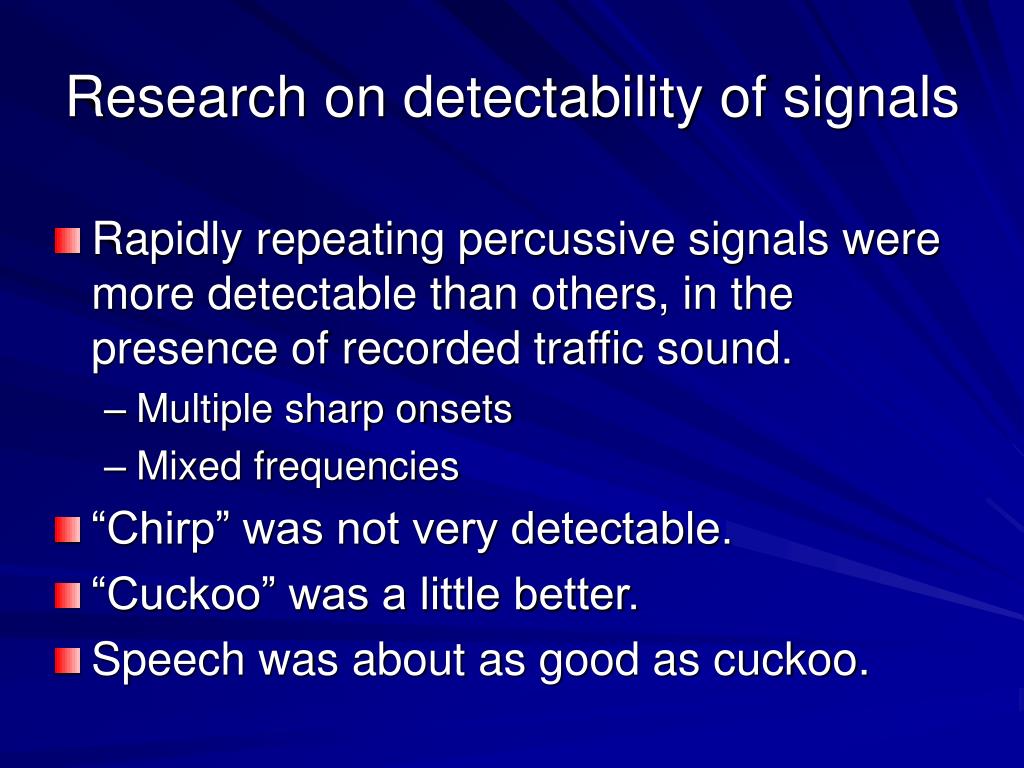 Research on detectability of signals

Rapidly repeating percussive signals were more detectable than others, in the presence of recorded traffic sound.

– Multiple sharp onsets

– Mixed frequencies

“Chirp” was not very detectable.

“Cuckoo” was a little better.

Speech was about as good as cuckoo.